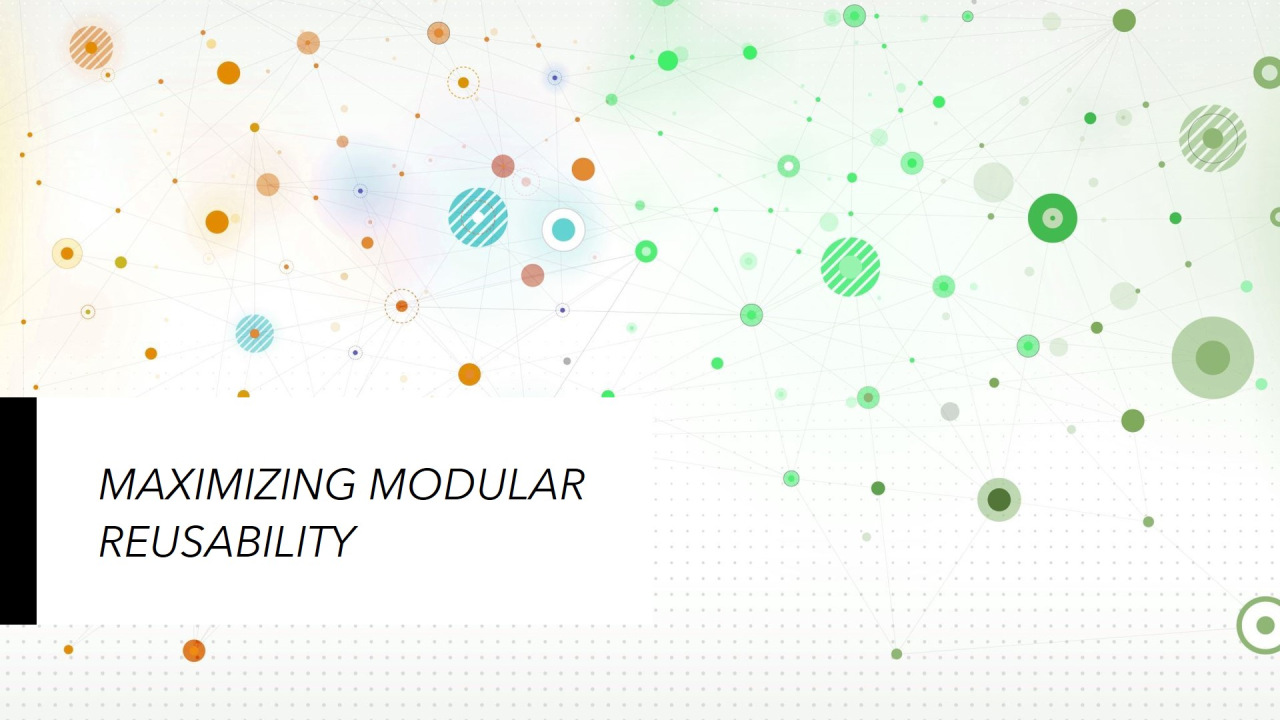 MAXIMIZING MODULAR REUSABILITY